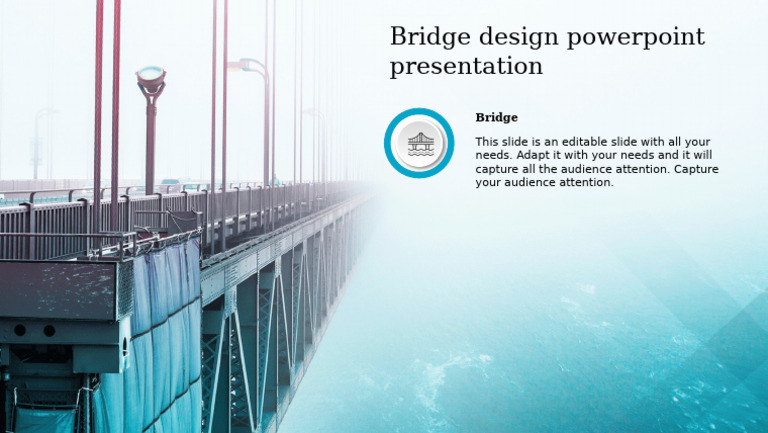 Bridge design powerpoint presentation

Bridge

This slide is an editable slide with all your needs. Adapt it with your needs and it will capture all the audience attention. Capture your audience attention.